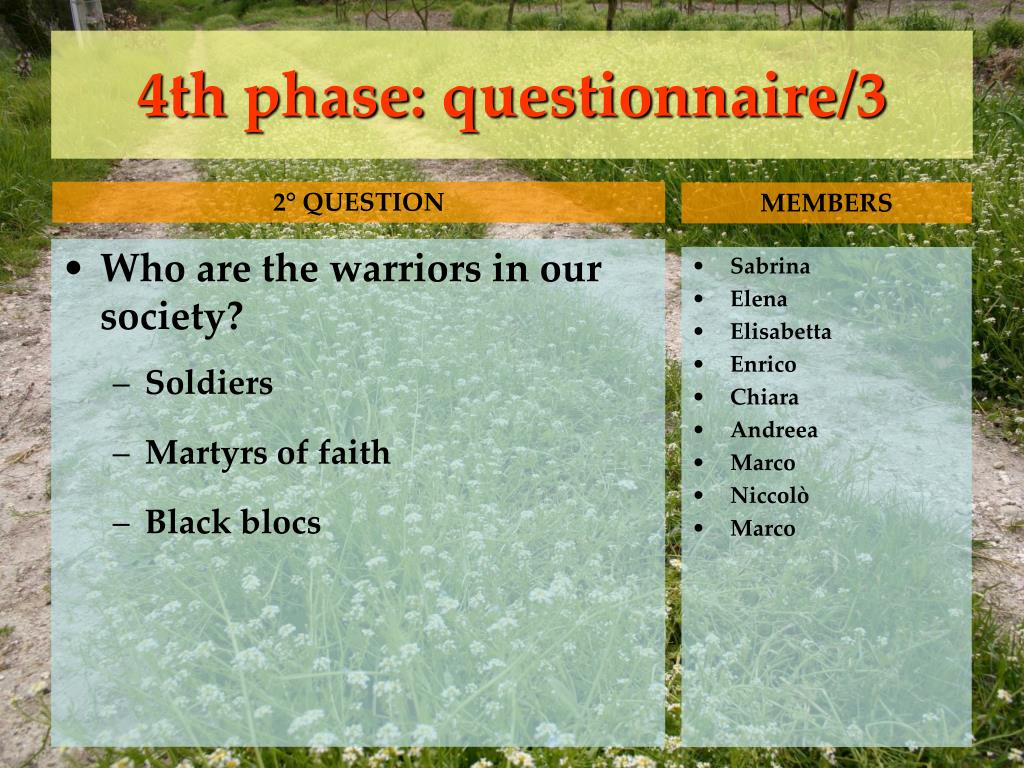 4th phase: questionnaire/3

2° QUESTION

• Who are the warriors in our society?
– Soldiers
– Martyrs of faith
– Black blocs

MEMBERS

• Sabrina
• Elena
• Elisabetta
• Enrico
• Chiara
• Andreea
• Marco
• Niccolò
• Marco